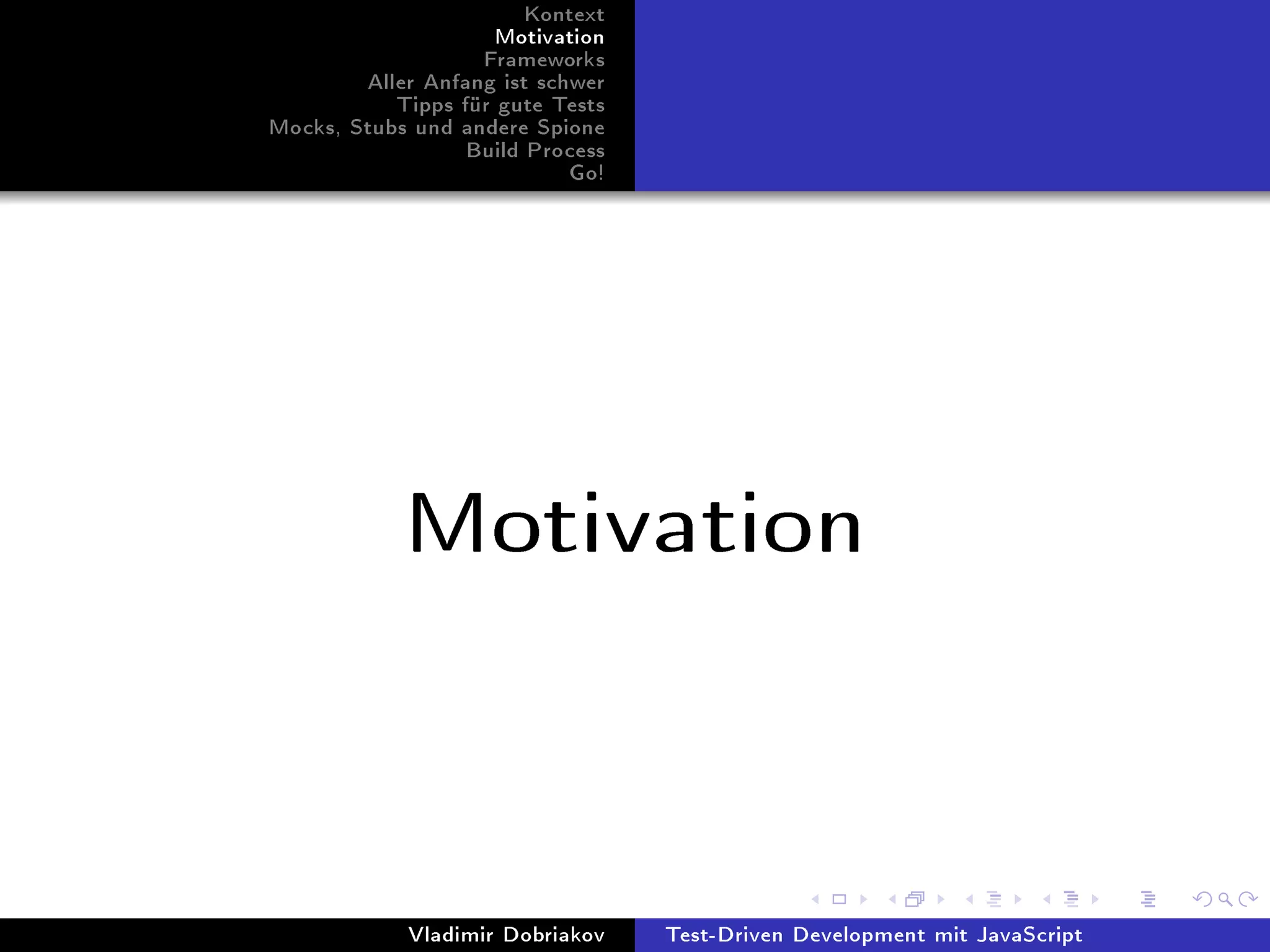 Kontext
Motivation
Frameworks
Aller Anfang ist schwer
Tipps für gute Tests
Mocks, Stubs und andere Spione
Build Process
Go!

Motivation

Vladimir Dobriakov

Test-Driven Development mit JavaScript